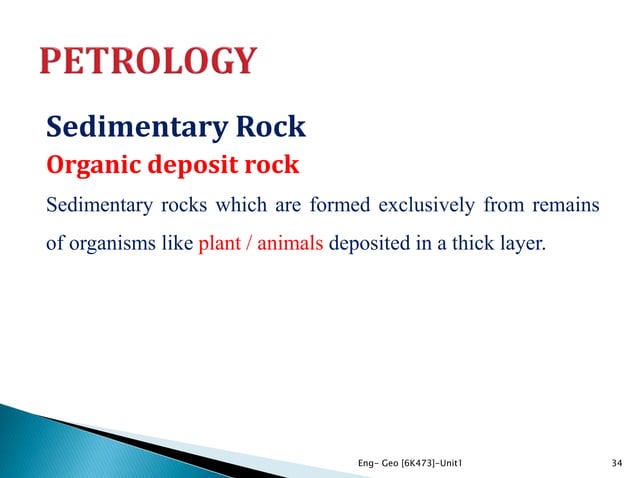 PETROLOGY

Sedimentary Rock

Organic deposit rock

Sedimentary rocks which are formed exclusively from remains of organisms like plant / animals deposited in a thick layer.

Eng- Geo [6K473]-Unit1

34